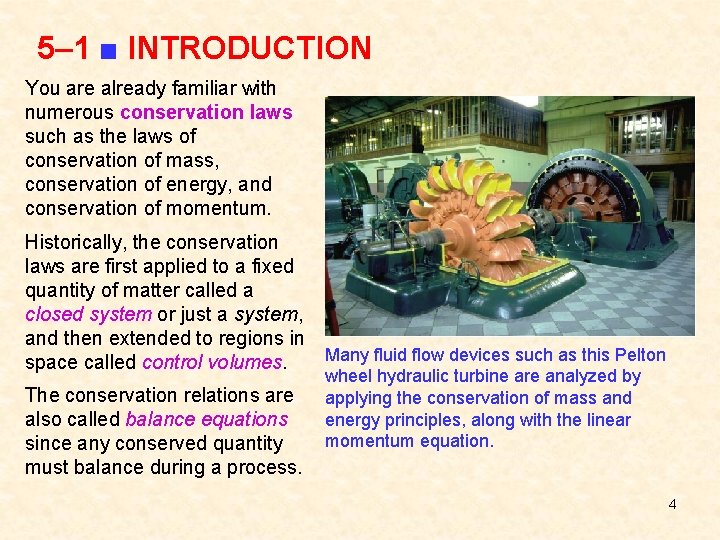 5–1 ■ INTRODUCTION

You are already familiar with numerous conservation laws such as the laws of conservation of mass, conservation of energy, and conservation of momentum.

Historically, the conservation laws are first applied to a fixed quantity of matter called a closed system or just a system, and then extended to regions in space called control volumes.

The conservation relations are also called balance equations since any conserved quantity must balance during a process.

Many fluid flow devices such as this Pelton wheel hydraulic turbine are analyzed by applying the conservation of mass and energy principles, along with the linear momentum equation.

4